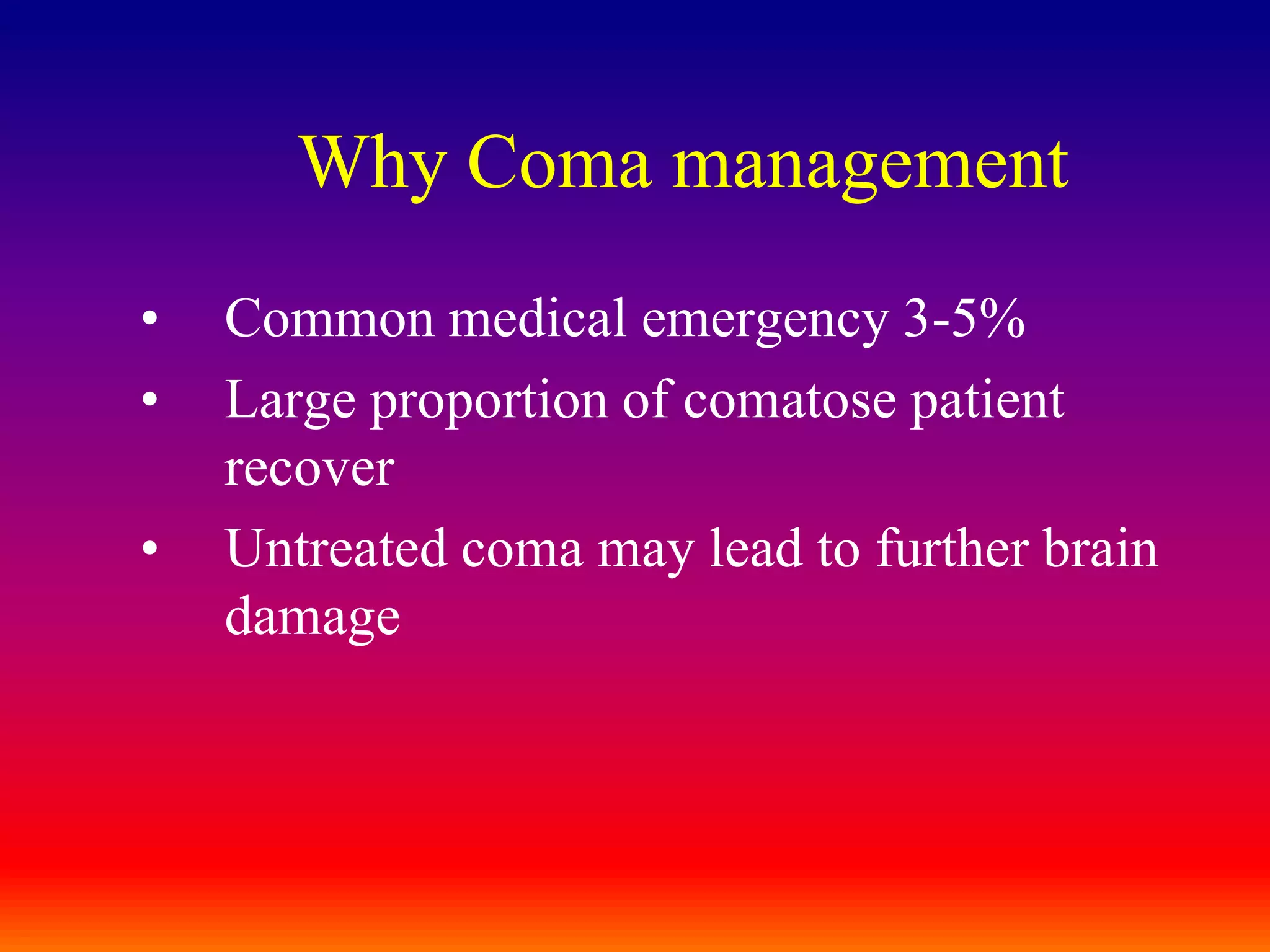 Why Coma management

• Common medical emergency 3-5%
• Large proportion of comatose patient recover
• Untreated coma may lead to further brain damage